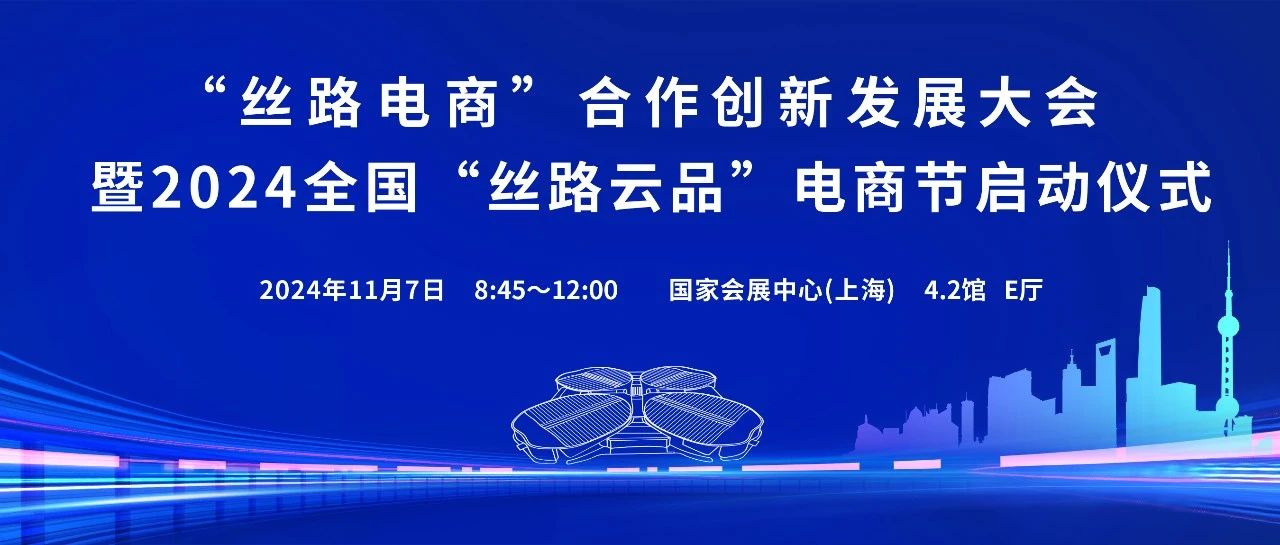 “丝路电商”合作创新发展大会
暨2024全国“丝路云品”电商节启动仪式

2024年11月7日 8:45～12:00 国家会展中心(上海) 4.2馆 E厅